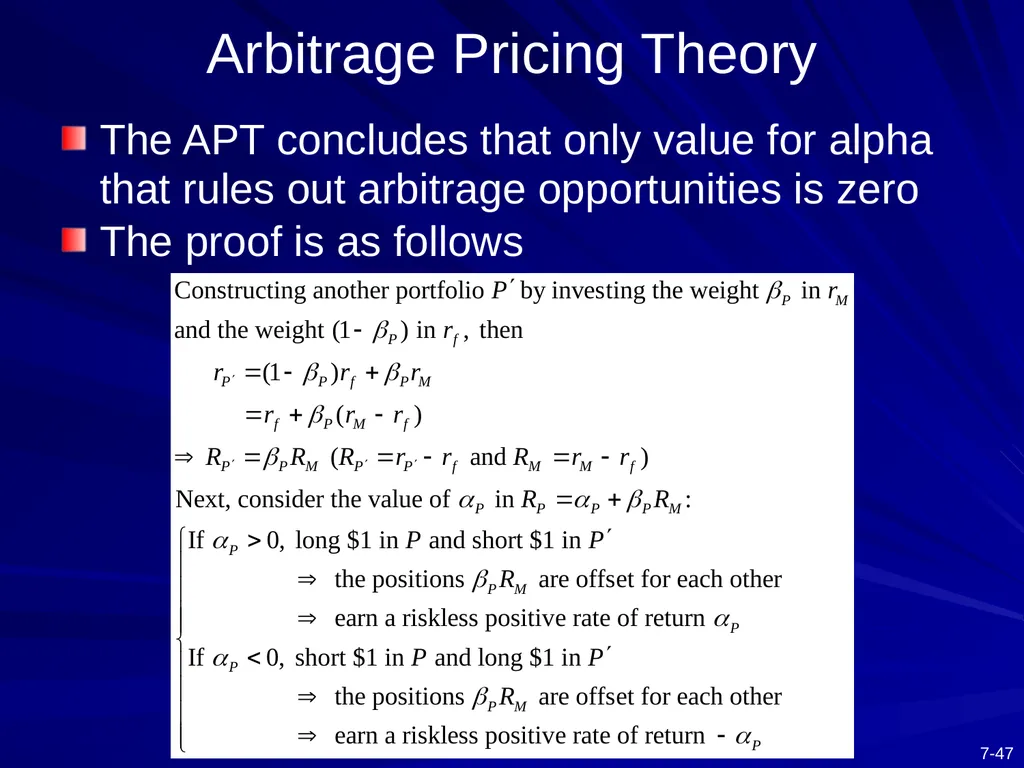 Arbitrage Pricing Theory

The APT concludes that only value for alpha that rules out arbitrage opportunities is zero

The proof is as follows

Constructing another portfolio $P'$ by investing the weight $\beta_P$ in $r_M$ and the weight $(1-\beta_P)$ in $r_f$, then

$r_{P'} = (1-\beta_P)r_f + \beta_P r_M$

$= r_f + \beta_P(r_M - r_f)$

$\Rightarrow R_{P'} = \beta_P R_M$ ($R_{P'} = r_{P'} - r_f$ and $R_M = r_M - r_f$)

Next, consider the value of $\alpha_P$ in $R_P = \alpha_P + \beta_P R_M$:

If $\alpha_P > 0$, long \$1 in $P$ and short \$1 in $P'$

$\Rightarrow$ the positions $\beta_P R_M$ are offset for each other

$\Rightarrow$ earn a riskless positive rate of return $\alpha_P$

If $\alpha_P < 0$, short \$1 in $P$ and long \$1 in $P'$

$\Rightarrow$ the positions $\beta_P R_M$ are offset for each other

$\Rightarrow$ earn a riskless positive rate of return $-\alpha_P$

7-47